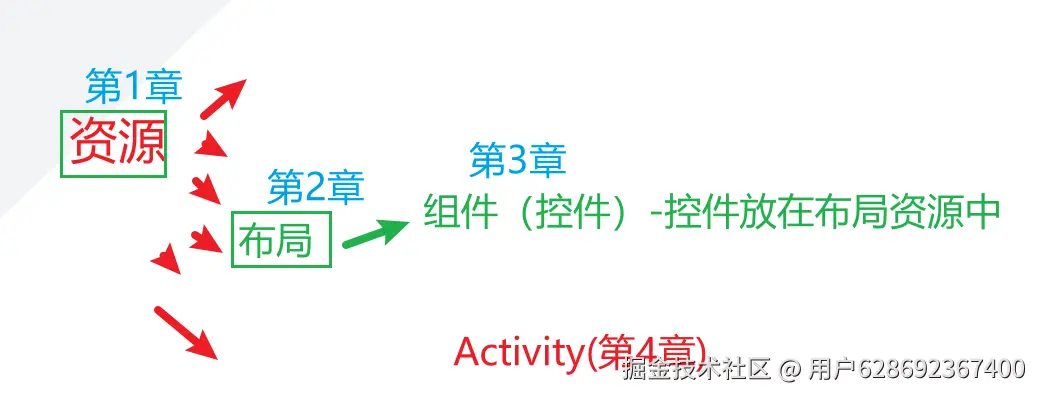 第1章
资源

第2章
布局

第3章
组件（控件）-控件放在布局资源中

Activity(第4章)

掘金技术社区 @ 用户628692367400